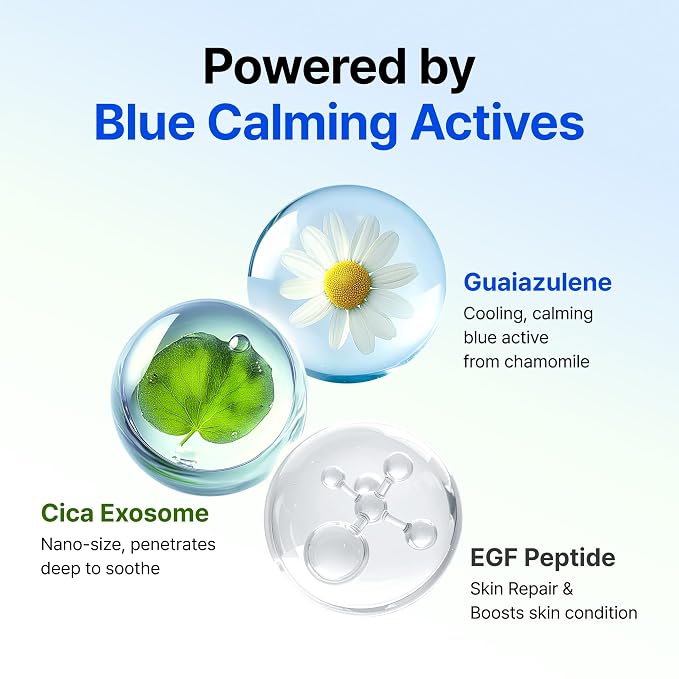 Powered by
Blue Calming Actives

Guaiazulene
Cooling, calming blue active from chamomile

Cica Exosome
Nano-size, penetrates deep to soothe

EGF Peptide
Skin Repair & Boosts skin condition